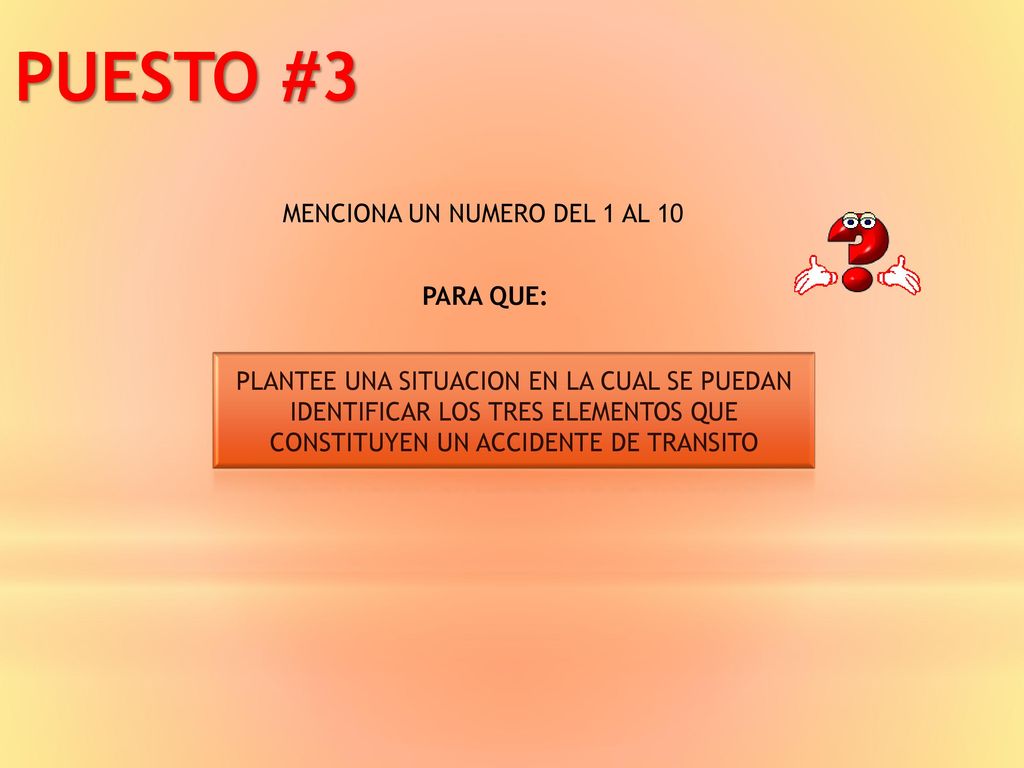 PUESTO #3

MENCIONA UN NUMERO DEL 1 AL 10

PARA QUE:

PLANTEE UNA SITUACION EN LA CUAL SE PUEDAN IDENTIFICAR LOS TRES ELEMENTOS QUE CONSTITUYEN UN ACCIDENTE DE TRANSITO